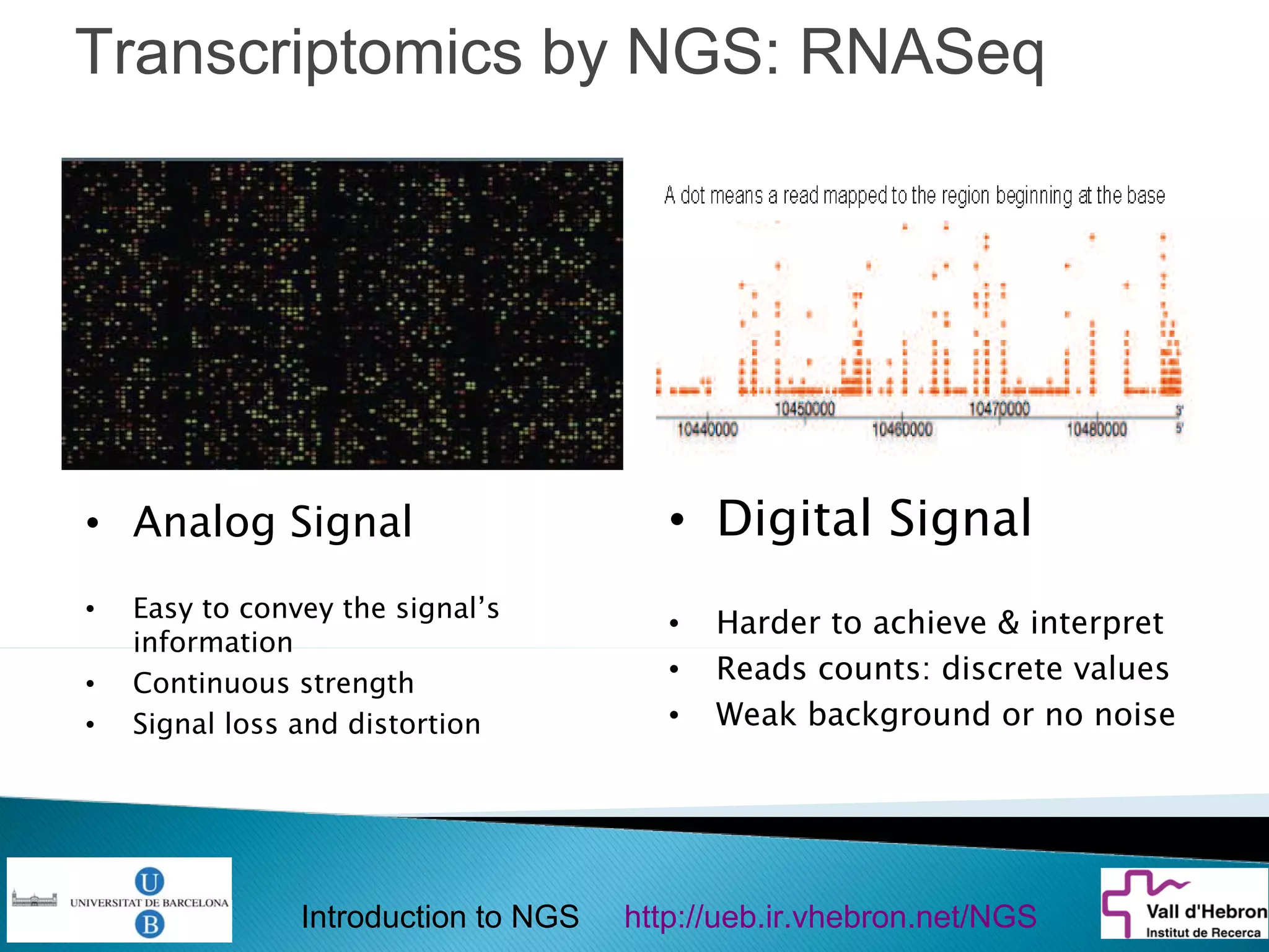 Transcriptomics by NGS: RNASeq

A dot means a read mapped to the region beginning at the base

10450000 10470000 3'
10440000 10460000 10480000 5'

• Analog Signal

• Easy to convey the signal's information
• Continuous strength
• Signal loss and distortion

• Digital Signal

• Harder to achieve & interpret
• Reads counts: discrete values
• Weak background or no noise

U UNIVERSITAT DE BARCELONA B

Introduction to NGS http://ueb.ir.vhebron.net/NGS

Vall d'Hebron Institut de Recerca